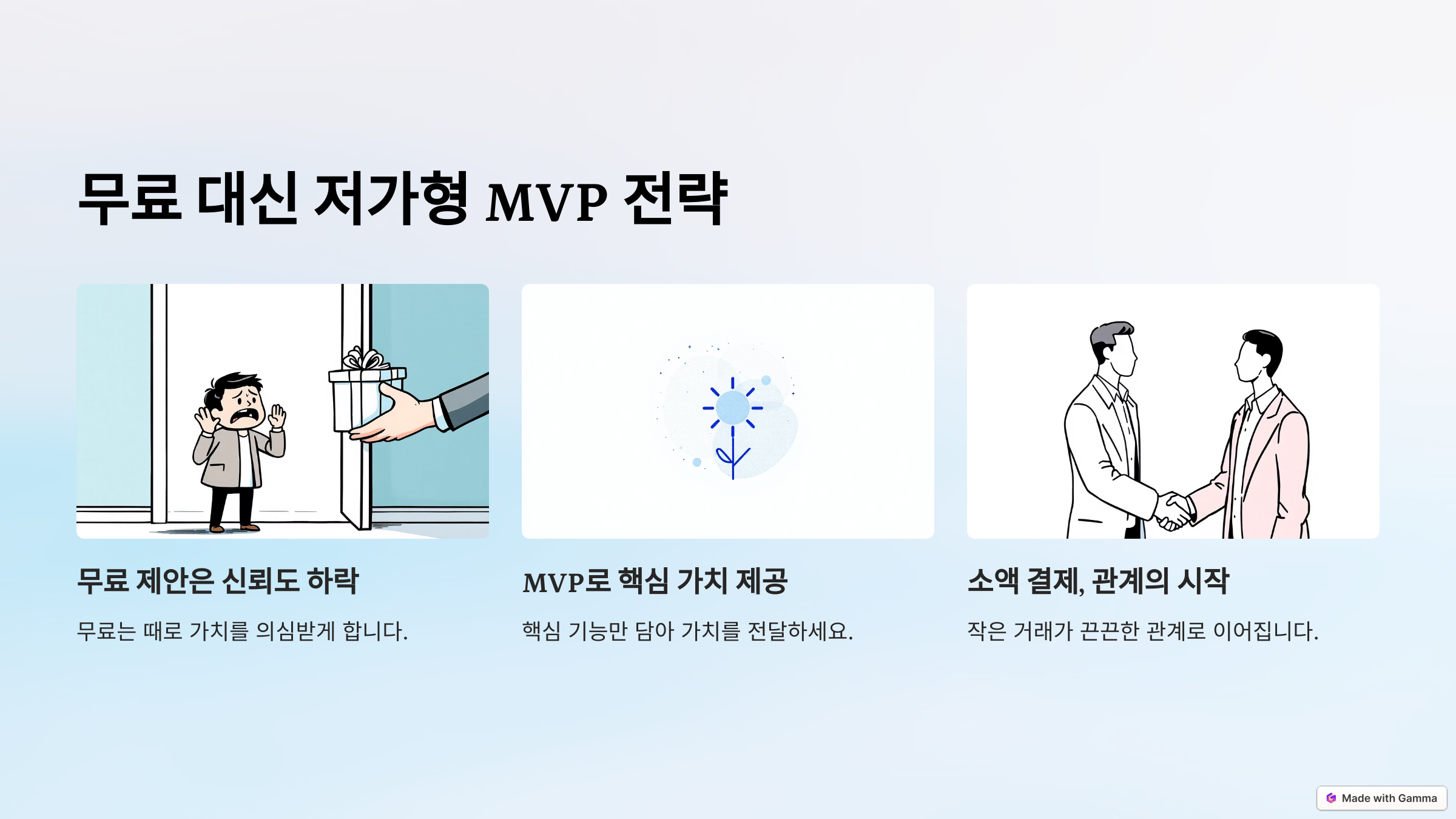 무료 대신 저가형 MVP 전략

무료 제안은 신뢰도 하락

무료는 때로 가치를 의심받게 합니다.

MVP로 핵심 가치 제공

핵심 기능만 담아 가치를 전달하세요.

소액 결제, 관계의 시작

작은 거래가 끈끈한 관계로 이어집니다.

Made with Gamma